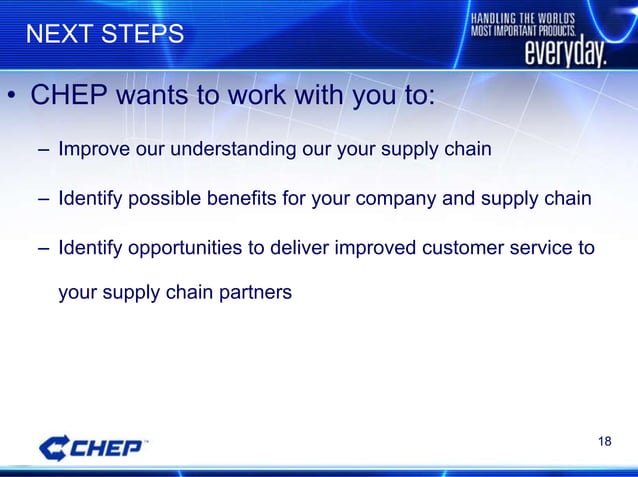 NEXT STEPS

HANDLING THE WORLD'S MOST IMPORTANT PRODUCTS. everyday.

• CHEP wants to work with you to:

– Improve our understanding our your supply chain

– Identify possible benefits for your company and supply chain

– Identify opportunities to deliver improved customer service to your supply chain partners

CHEP™

18